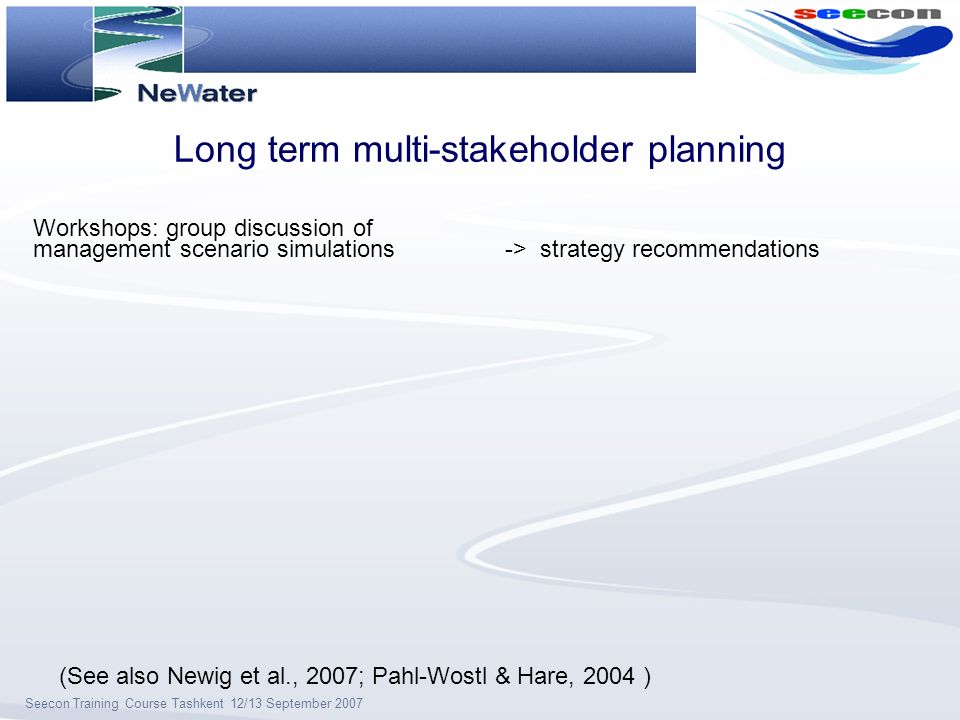 NeWater

seecon

Long term multi-stakeholder planning

Workshops: group discussion of management scenario simulations -> strategy recommendations

(See also Newig et al., 2007; Pahl-Wostl & Hare, 2004 )

Seecon Training Course Tashkent 12/13 September 2007